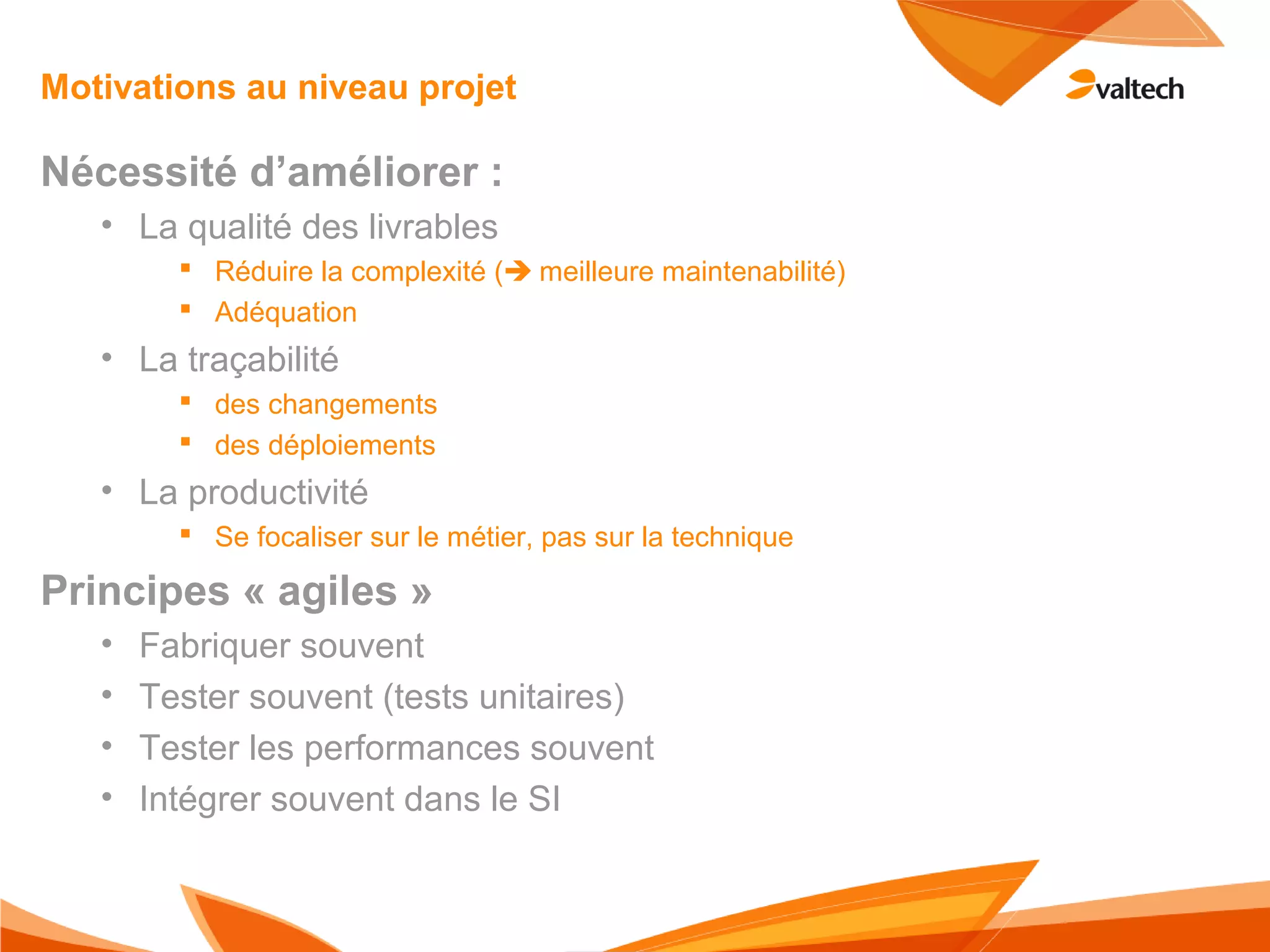 Motivations au niveau projet

valtech

Nécessité d’améliorer :

• La qualité des livrables
 ▪ Réduire la complexité (→ meilleure maintenabilité)
 ▪ Adéquation
• La traçabilité
 ▪ des changements
 ▪ des déploiements
• La productivité
 ▪ Se focaliser sur le métier, pas sur la technique

Principes « agiles »

• Fabriquer souvent
• Tester souvent (tests unitaires)
• Tester les performances souvent
• Intégrer souvent dans le SI